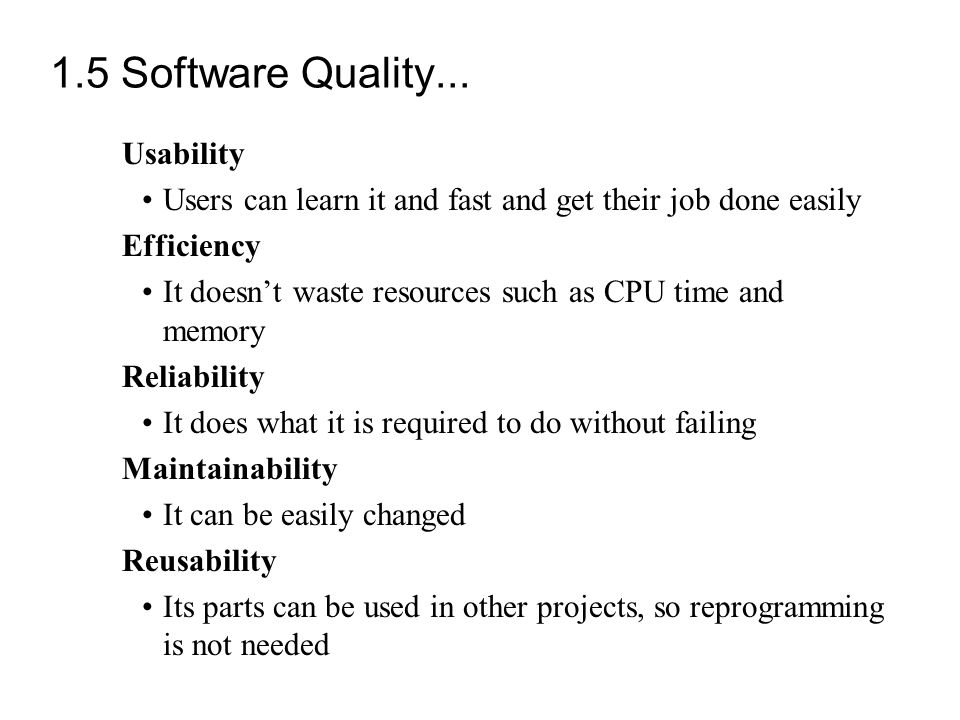 1.5 Software Quality...

Usability

• Users can learn it and fast and get their job done easily

Efficiency

• It doesn’t waste resources such as CPU time and memory

Reliability

• It does what it is required to do without failing

Maintainability

• It can be easily changed

Reusability

• Its parts can be used in other projects, so reprogramming is not needed